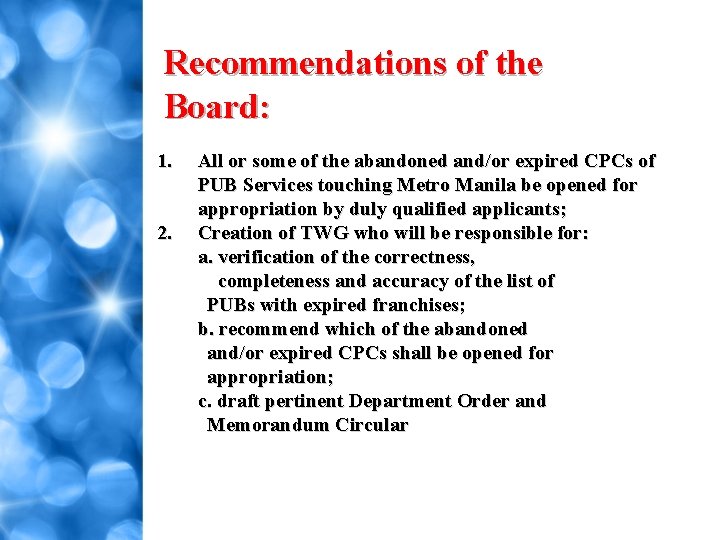 Recommendations of the Board:

1. All or some of the abandoned and/or expired CPCs of PUB Services touching Metro Manila be opened for appropriation by duly qualified applicants;
2. Creation of TWG who will be responsible for:
a. verification of the correctness, completeness and accuracy of the list of PUBs with expired franchises;
b. recommend which of the abandoned and/or expired CPCs shall be opened for appropriation;
c. draft pertinent Department Order and Memorandum Circular